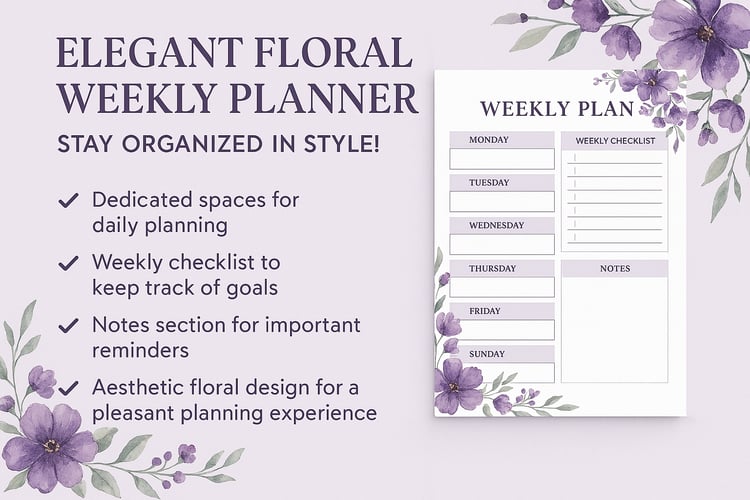 ELEGANT FLORAL WEEKLY PLANNER

STAY ORGANIZED IN STYLE!

✓ Dedicated spaces for daily planning

✓ Weekly checklist to keep track of goals

✓ Notes section for important reminders

✓ Aesthetic floral design for a pleasant planning experience

WEEKLY PLAN

MONDAY

TUESDAY

WEDNESDAY

THURSDAY

FRIDAY

SUNDAY

WEEKLY CHECKLIST

NOTES